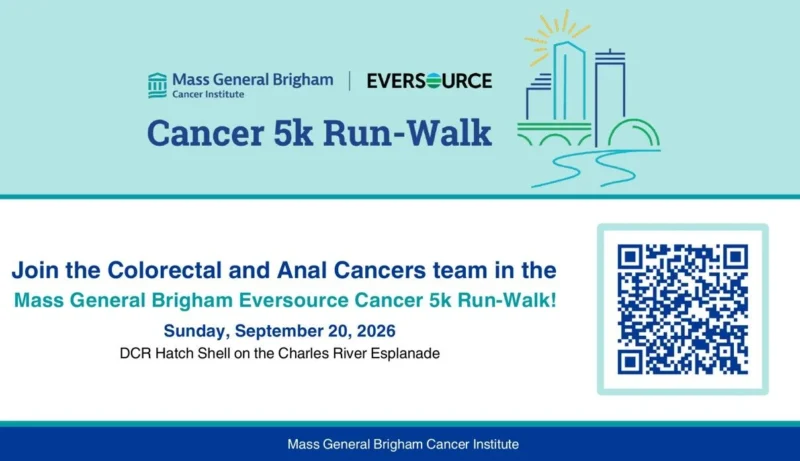 Mass General Brigham
Cancer Institute

EVERSOURCE

Cancer 5k Run-Walk

Join the Colorectal and Anal Cancers team in the
Mass General Brigham Eversource Cancer 5k Run-Walk!

Sunday, September 20, 2026
DCR Hatch Shell on the Charles River Esplanade

Mass General Brigham Cancer Institute